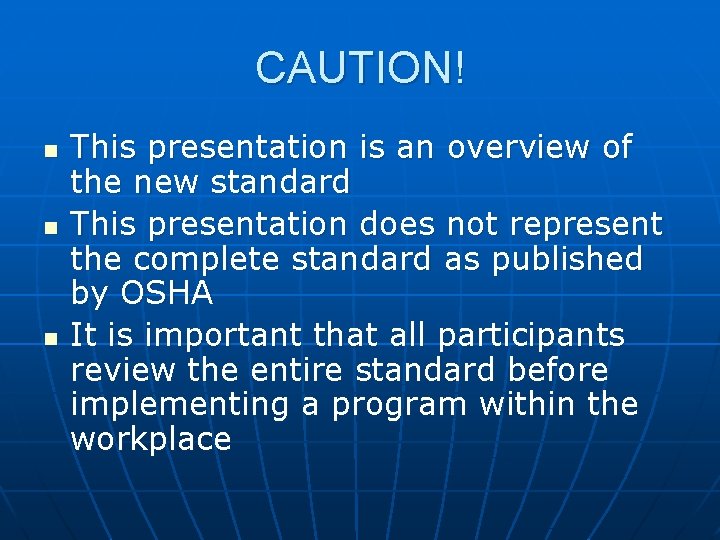 CAUTION!

- This presentation is an overview of the new standard
- This presentation does not represent the complete standard as published by OSHA
- It is important that all participants review the entire standard before implementing a program within the workplace